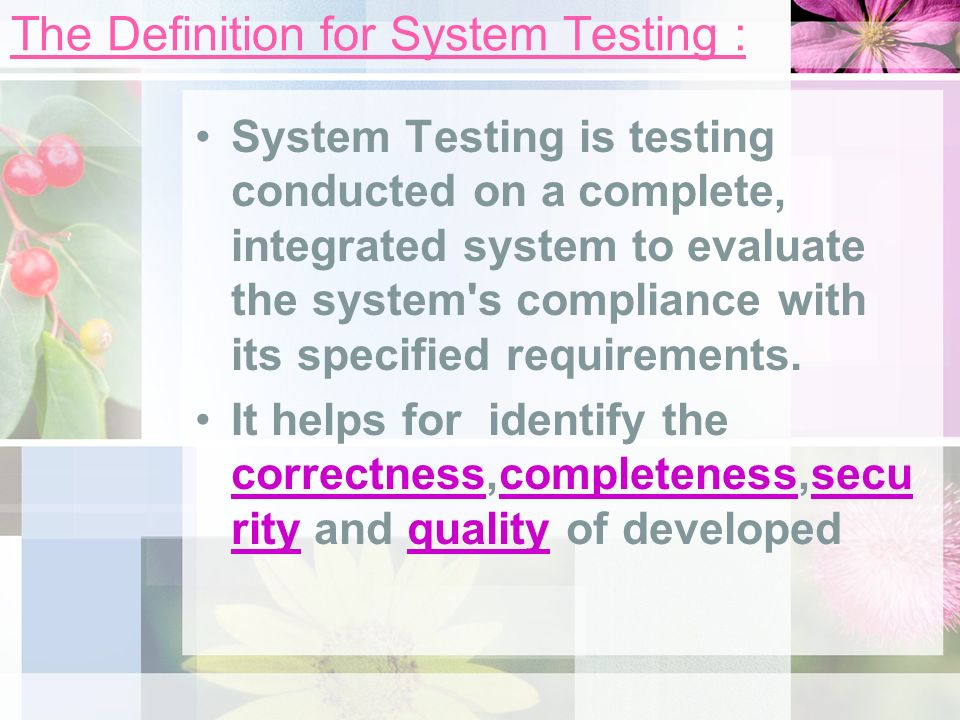 The Definition for System Testing :

• System Testing is testing conducted on a complete, integrated system to evaluate the system's compliance with its specified requirements.

• It helps for identify the correctness,completeness,security and quality of developed